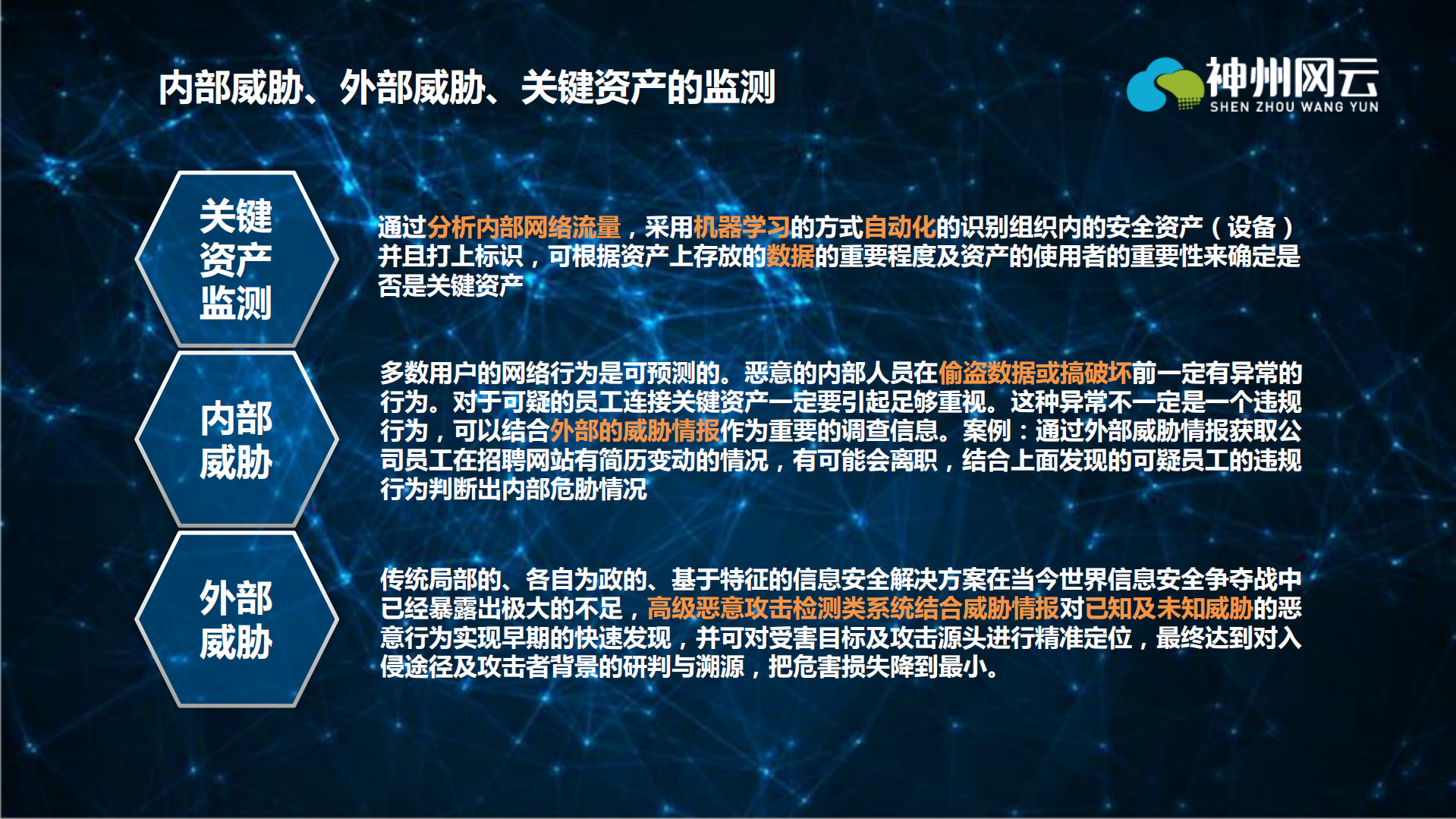 内部威胁、外部威胁、关键资产的监测

神州网云
SHEN ZHOU WANG YUN

关键资产监测

通过分析内部网络流量，采用机器学习的方式自动化的识别组织内的安全资产（设备）并且打上标识，可根据资产上存放的数据的重要程度及资产的使用者的重要性来确定是否是关键资产

内部威胁

多数用户的网络行为是可预测的。恶意的内部人员在偷盗数据或搞破坏前一定有异常的行为。对于可疑的员工连接关键资产一定要引起足够重视。这种异常不一定是一个违规行为，可以结合外部的威胁情报作为重要的调查信息。案例：通过外部威胁情报获取公司员工在招聘网站有简历变动的情况，有可能会离职，结合上面发现的可疑员工的违规行为判断出内部危胁情况

外部威胁

传统局部的、各自为政的、基于特征的信息安全解决方案在当今世界信息安全争夺战中已经暴露出极大的不足，高级恶意攻击检测类系统结合威胁情报对已知及未知威胁的恶意行为实现早期的快速发现，并可对受害目标及攻击源头进行精准定位，最终达到对入侵途径及攻击者背景的研判与溯源，把危害损失降到最小。